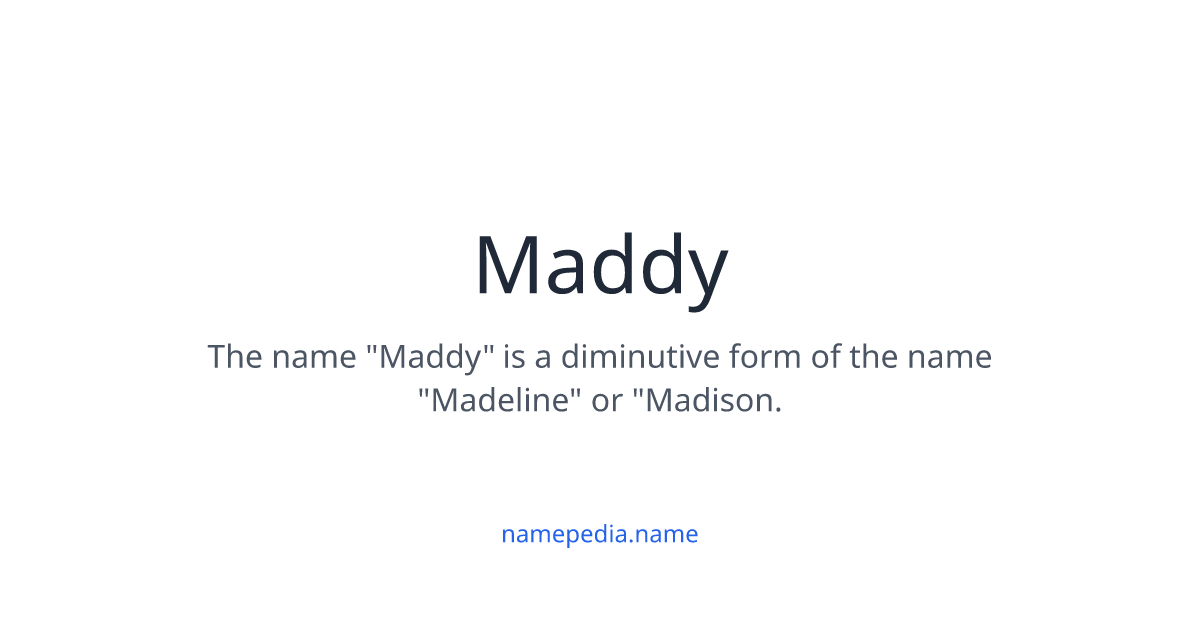 Maddy

The name "Maddy" is a diminutive form of the name "Madeline" or "Madison.

namepedia.name